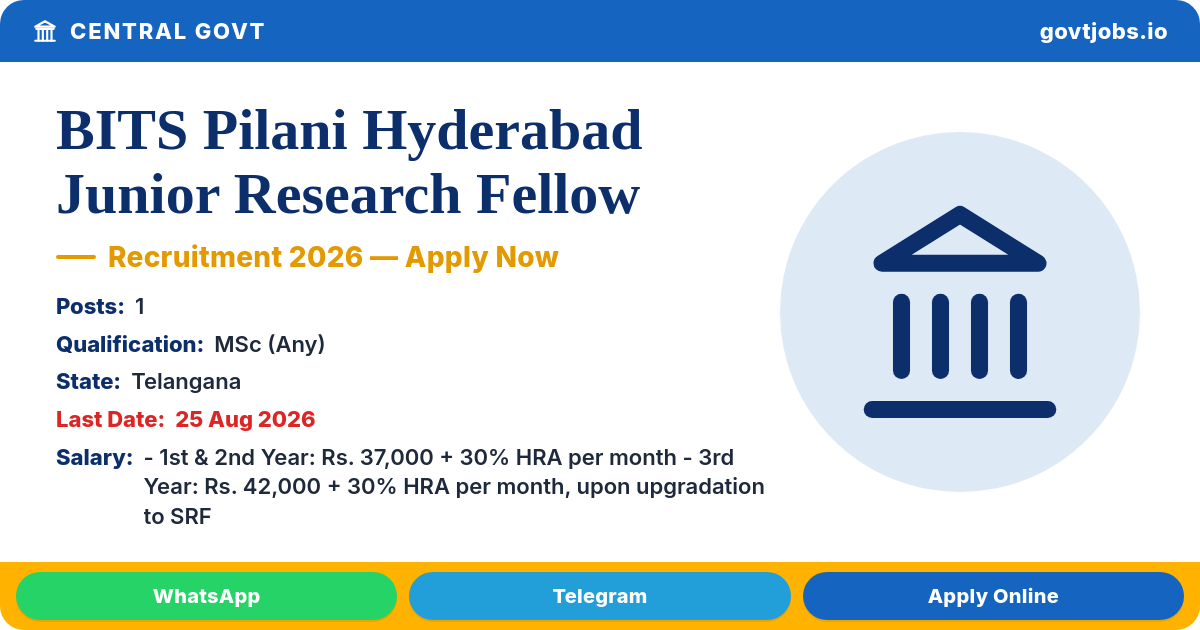 CENTRAL GOVT

govtjobs.io

BITS Pilani Hyderabad Junior Research Fellow

— Recruitment 2026 — Apply Now

Posts: 1

Qualification: MSc (Any)

State: Telangana

Last Date: 25 Aug 2026

Salary: - 1st & 2nd Year: Rs. 37,000 + 30% HRA per month - 3rd Year: Rs. 42,000 + 30% HRA per month, upon upgradation to SRF

WhatsApp

Telegram

Apply Online